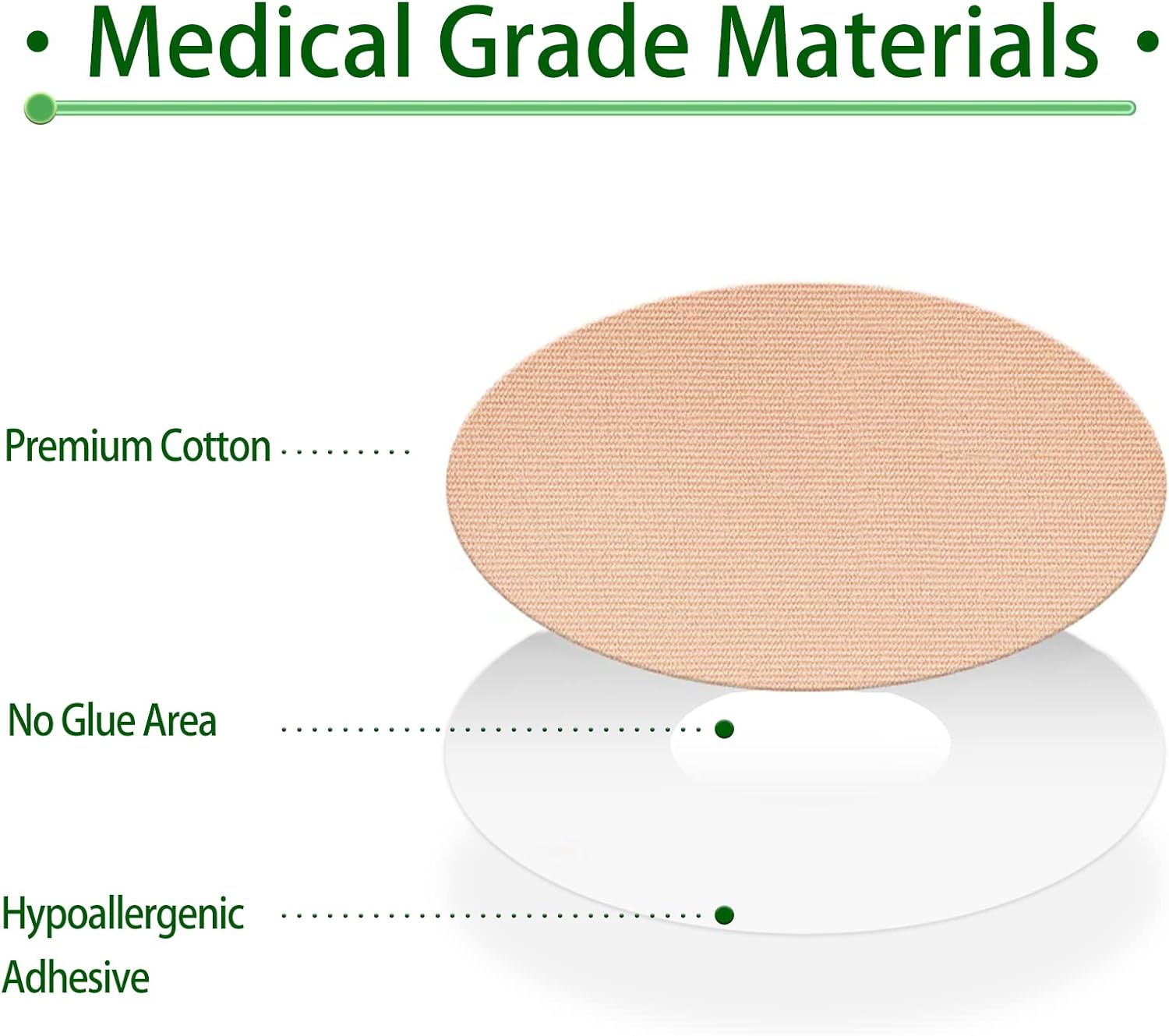 • Medical Grade Materials •

Premium Cotton

No Glue Area

Hypoallergenic Adhesive